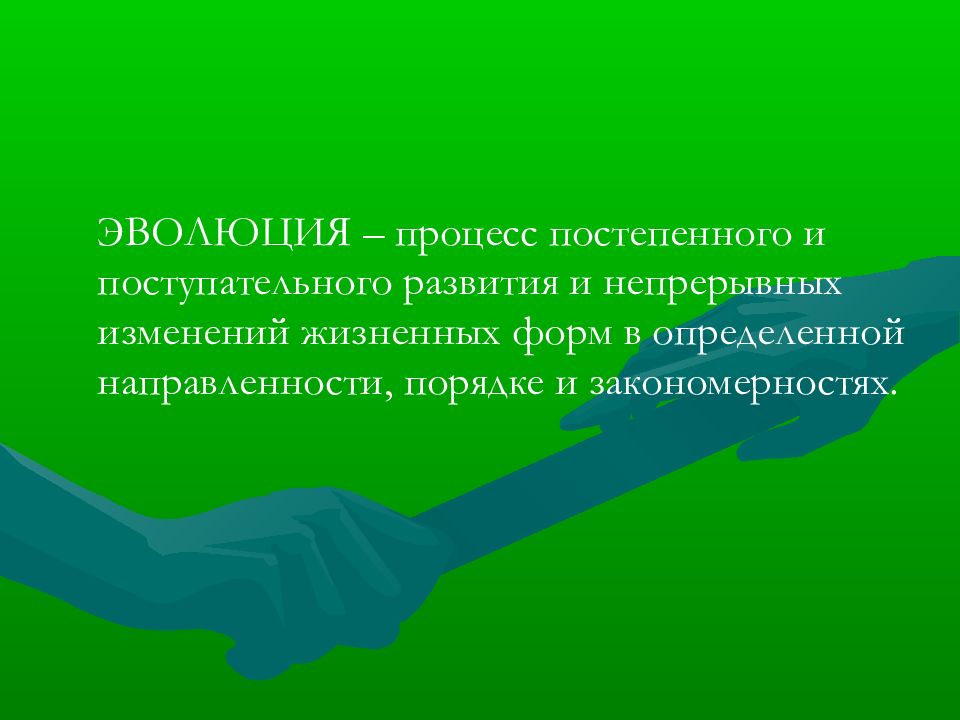 ЭВОЛЮЦИЯ – процесс постепенного и поступательного развития и непрерывных изменений жизненных форм в определенной направленности, порядке и закономерностях.